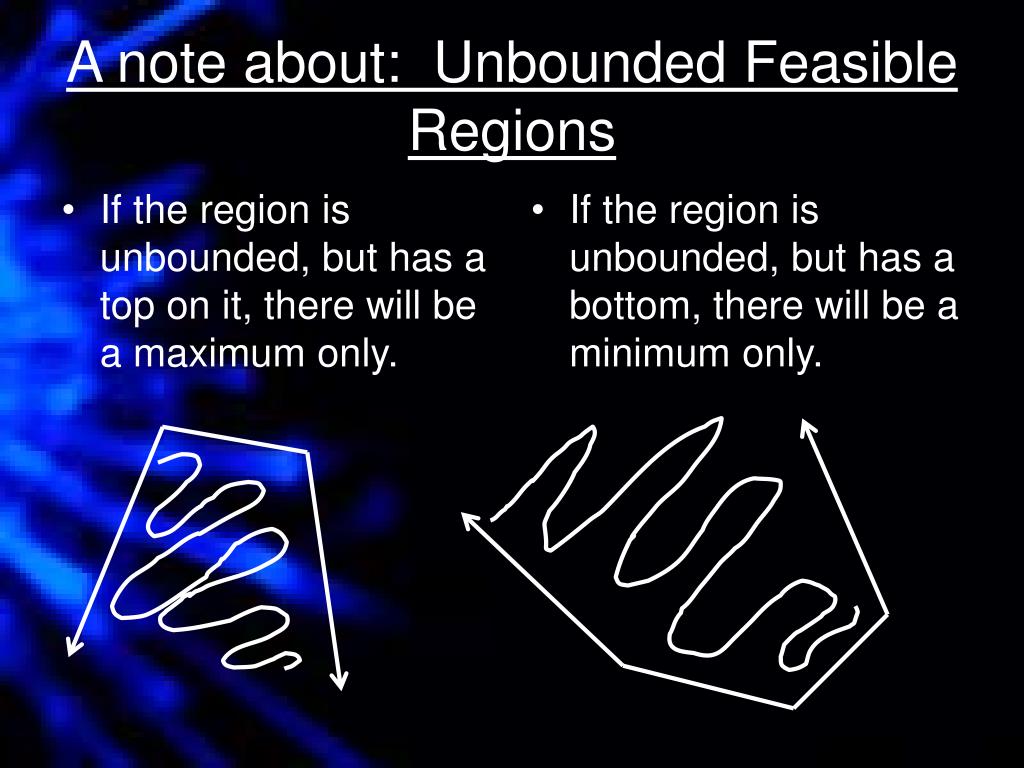 A note about: Unbounded Feasible Regions

• If the region is unbounded, but has a top on it, there will be a maximum only.

• If the region is unbounded, but has a bottom, there will be a minimum only.